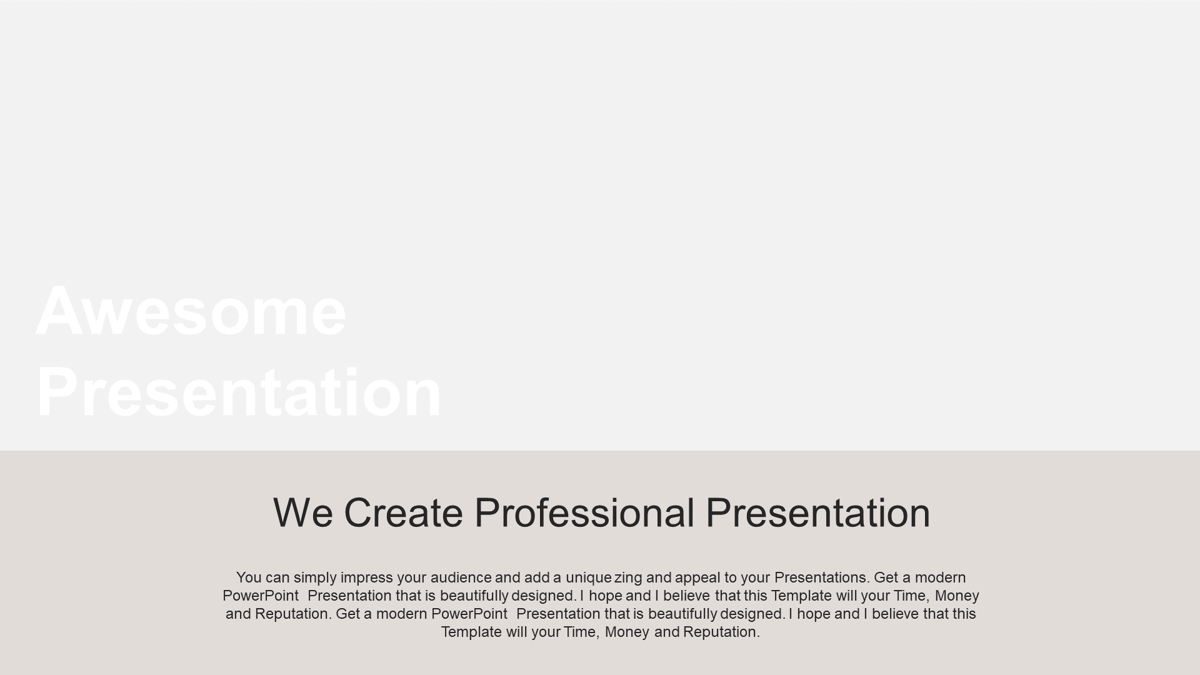 Awesome Presentation

We Create Professional Presentation

You can simply impress your audience and add a unique zing and appeal to your Presentations. Get a modern PowerPoint Presentation that is beautifully designed. I hope and I believe that this Template will your Time, Money and Reputation. Get a modern PowerPoint Presentation that is beautifully designed. I hope and I believe that this Template will your Time, Money and Reputation.